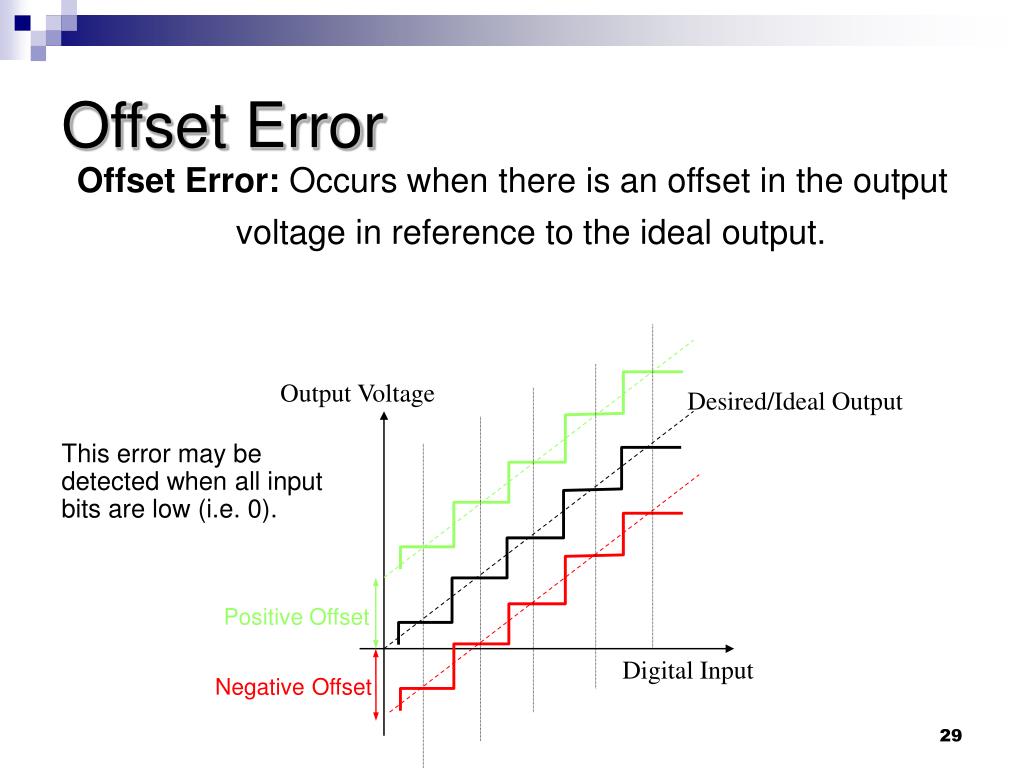 Offset Error

**Offset Error:** Occurs when there is an offset in the output voltage in reference to the ideal output.

Output Voltage

Desired/Ideal Output

This error may be detected when all input bits are low (i.e. 0).

Positive Offset

Negative Offset

Digital Input

29